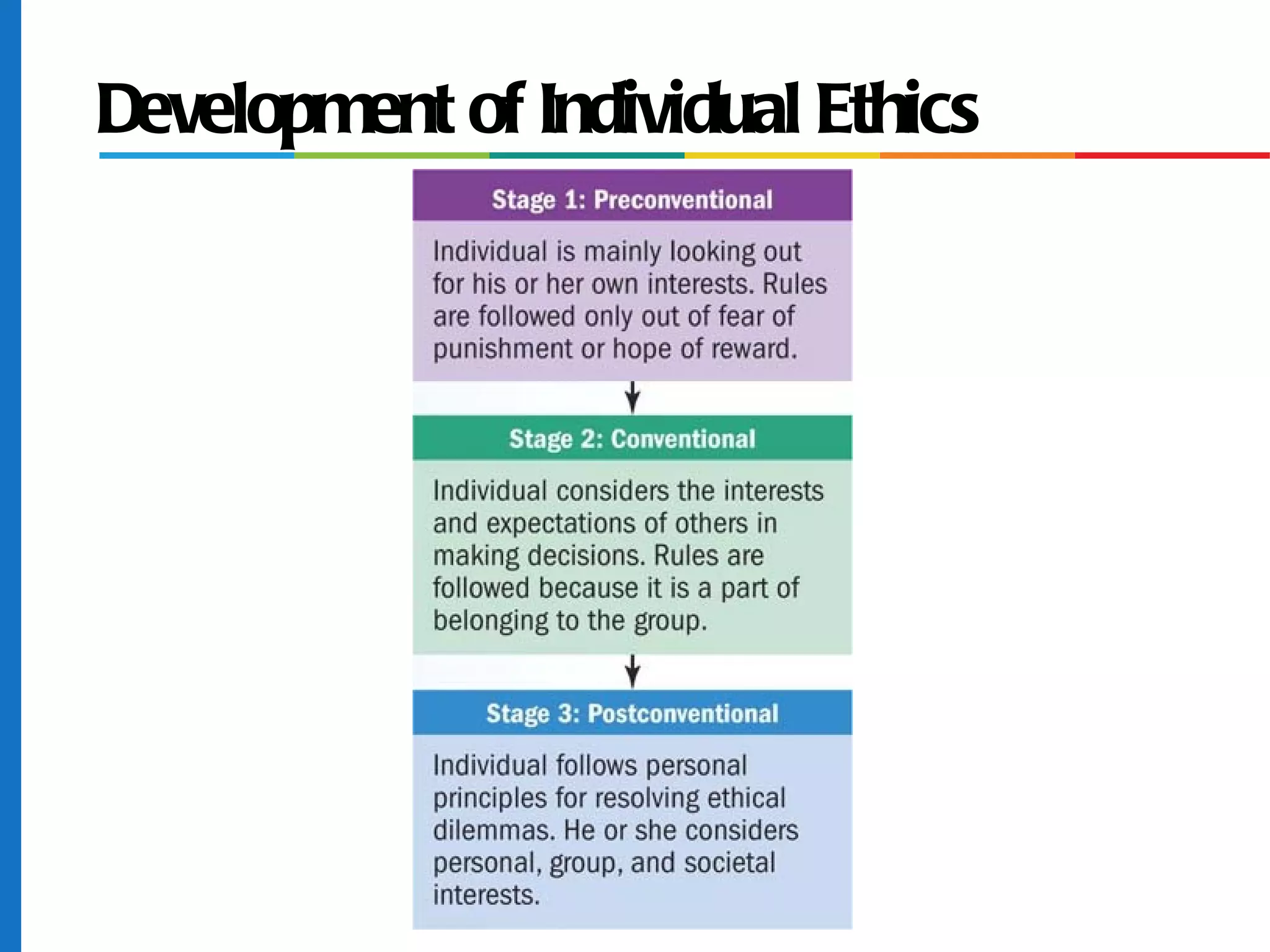 Development of Individual Ethics

Stage 1: Preconventional

Individual is mainly looking out for his or her own interests. Rules are followed only out of fear of punishment or hope of reward.

Stage 2: Conventional

Individual considers the interests and expectations of others in making decisions. Rules are followed because it is a part of belonging to the group.

Stage 3: Postconventional

Individual follows personal principles for resolving ethical dilemmas. He or she considers personal, group, and societal interests.